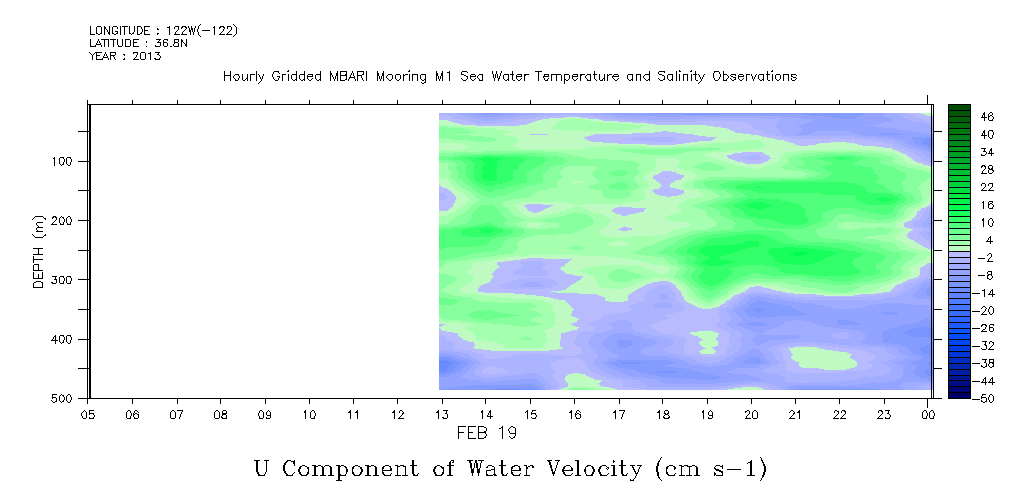 LONGITUDE : 122W(-122)
LATITUDE : 36.8N
YEAR : 2013

Hourly Gridded MBARI Mooring M1 Sea Water Temperature and Salinity Observations

DEPTH (m)

100
200
300
400
500

05 06 07 08 09 10 11 12 13 14 15 16 17 18 19 20 21 22 23 00
FEB 19

46
40
34
28
22
16
10
4
-2
-8
-14
-20
-26
-32
-38
-44
-50

U Component of Water Velocity (cm s-1)